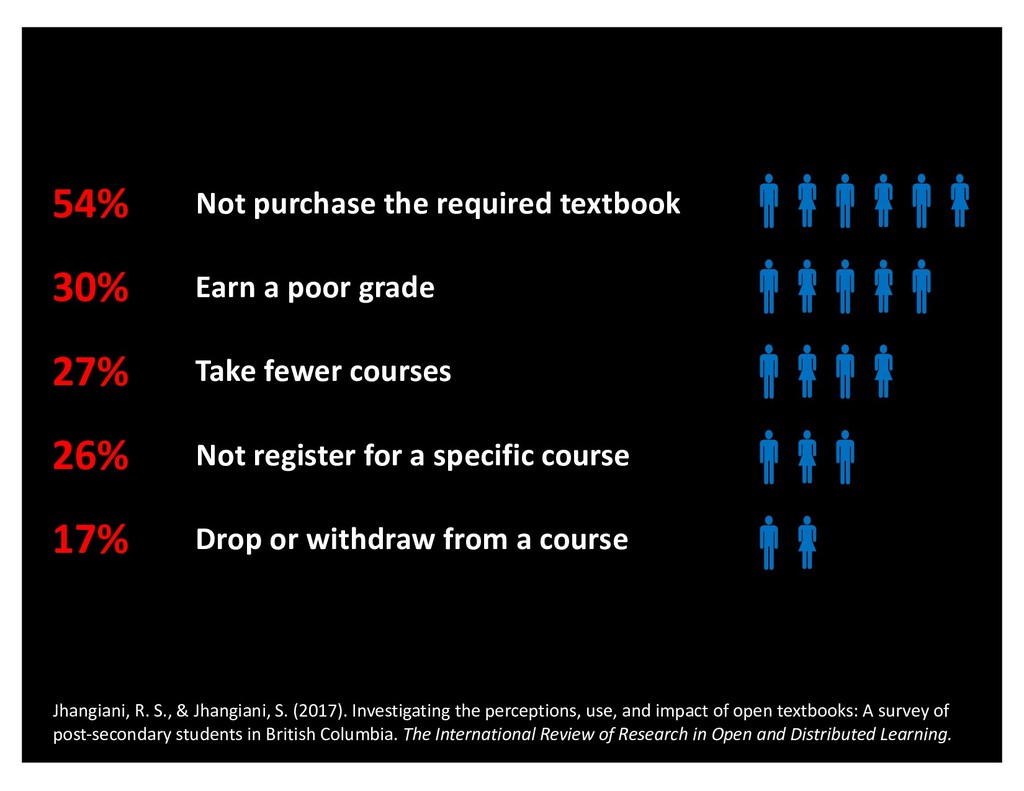 54% Not purchase the required textbook

30% Earn a poor grade

27% Take fewer courses

26% Not register for a specific course

17% Drop or withdraw from a course

Jhangiani, R. S., & Jhangiani, S. (2017). Investigating the perceptions, use, and impact of open textbooks: A survey of post-secondary students in British Columbia. The International Review of Research in Open and Distributed Learning.